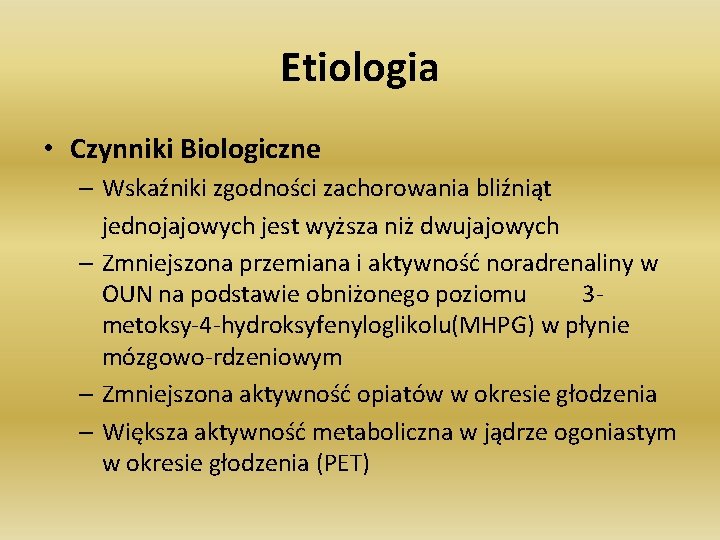 Etiologia

• Czynniki Biologiczne

– Wskaźniki zgodności zachorowania bliźniąt jednojajowych jest wyższa niż dwujajowych

– Zmniejszona przemiana i aktywność noradrenaliny w OUN na podstawie obniżonego poziomu 3-metoksy-4-hydroksyfenyloglikolu(MHPG) w płynie mózgowo-rdzeniowym

– Zmniejszona aktywność opiatów w okresie głodzenia

– Większa aktywność metaboliczna w jądrze ogoniastym w okresie głodzenia (PET)